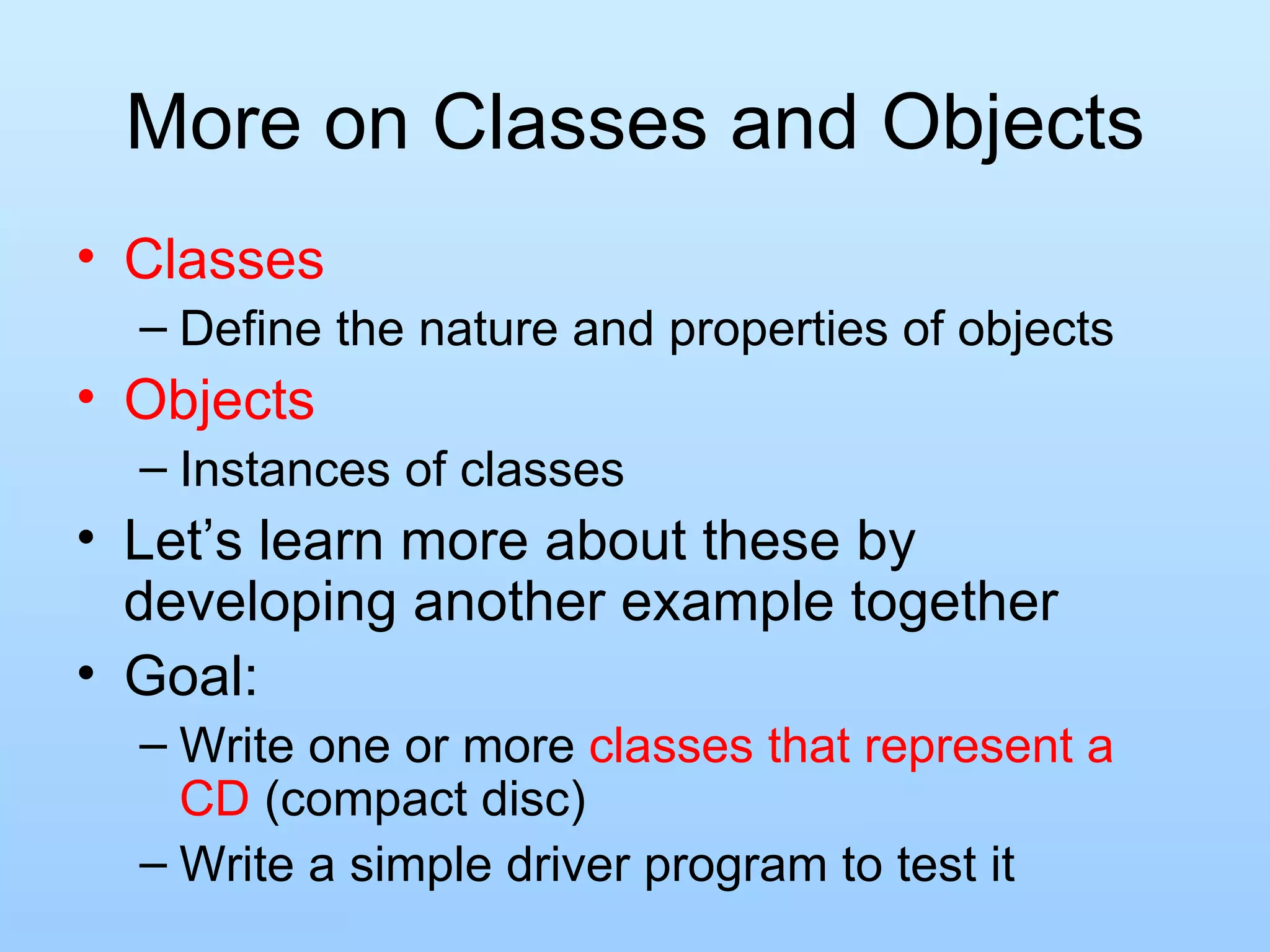 More on Classes and Objects

• Classes
– Define the nature and properties of objects
• Objects
– Instances of classes
• Let’s learn more about these by developing another example together
• Goal:
– Write one or more classes that represent a CD (compact disc)
– Write a simple driver program to test it